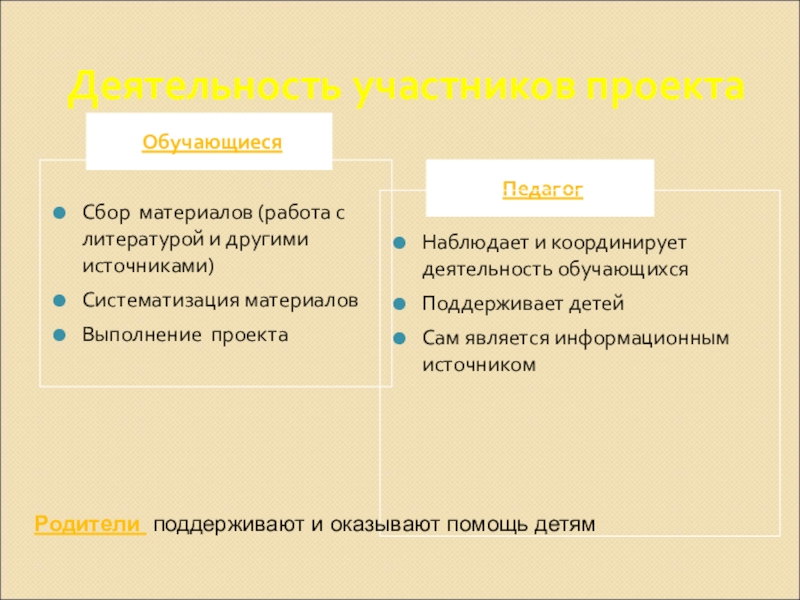 Деятельность участников проекта

Обучающиеся

Сбор материалов (работа с литературой и другими источниками)

Систематизация материалов

Выполнение проекта

Педагог

Наблюдает и координирует деятельность обучающихся

Поддерживает детей

Сам является информационным источником

Родители поддерживают и оказывают помощь детям